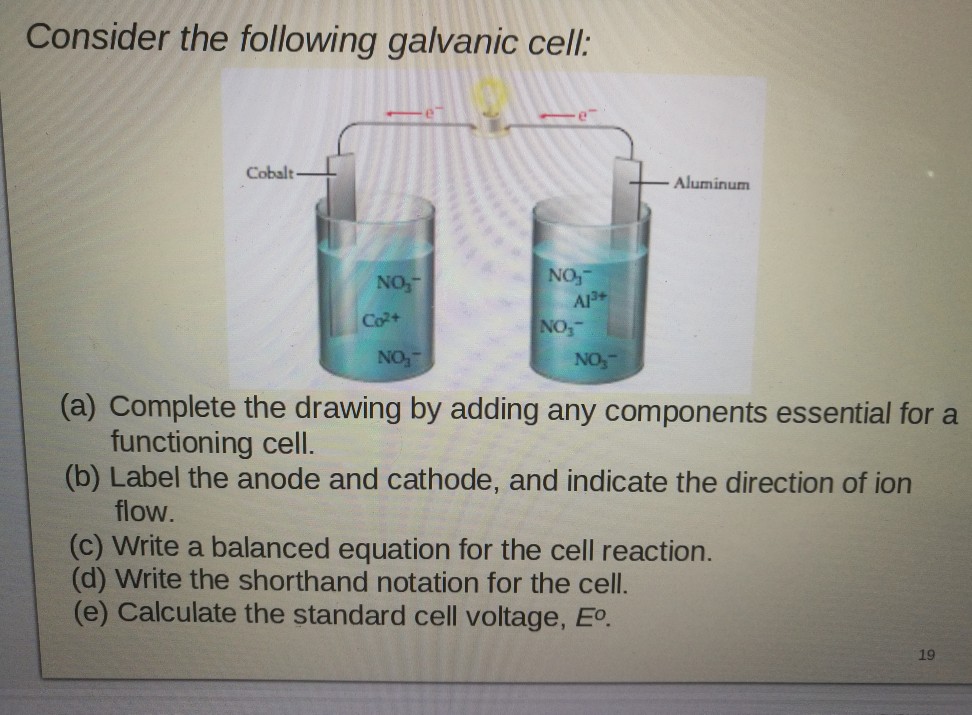 Consider the following galvanic cell:

$e^-$
$e^-$
Cobalt
Aluminum
$NO_3^-$
$Co^{2+}$
$NO_3^-$
$NO_3^-$
$Al^{3+}$
$NO_3^-$
$NO_3^-$

(a) Complete the drawing by adding any components essential for a functioning cell.
(b) Label the anode and cathode, and indicate the direction of ion flow.
(c) Write a balanced equation for the cell reaction.
(d) Write the shorthand notation for the cell.
(e) Calculate the standard cell voltage, $E^o$.

19